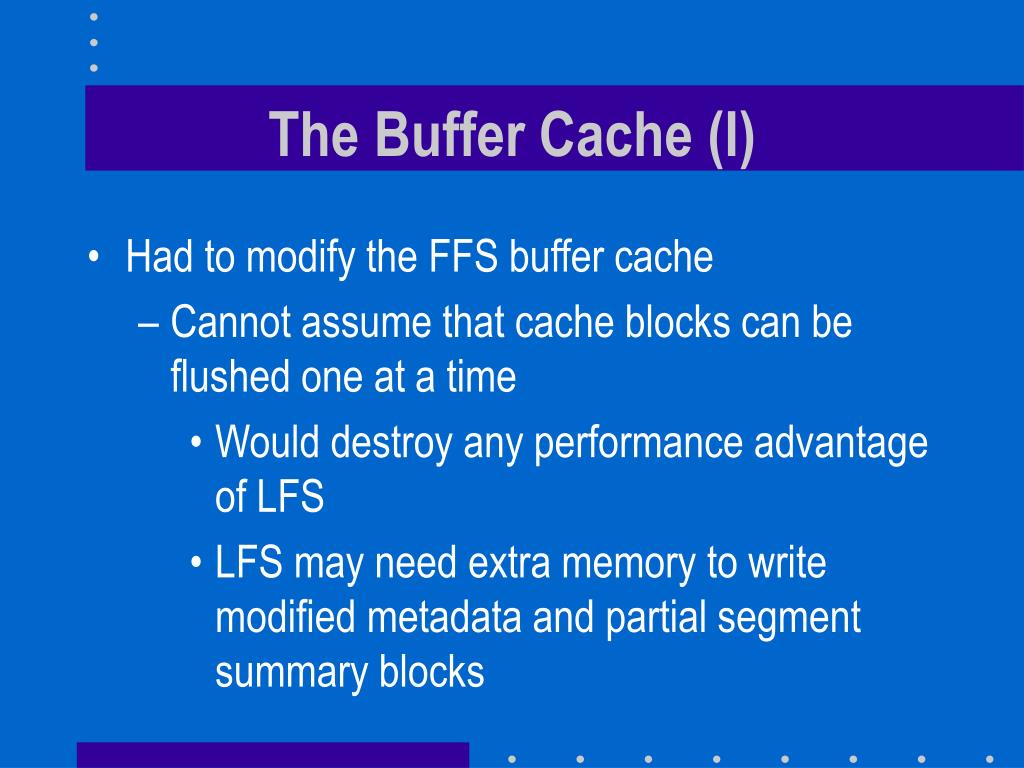 The Buffer Cache (I)

• Had to modify the FFS buffer cache
– Cannot assume that cache blocks can be flushed one at a time
• Would destroy any performance advantage of LFS
• LFS may need extra memory to write modified metadata and partial segment summary blocks